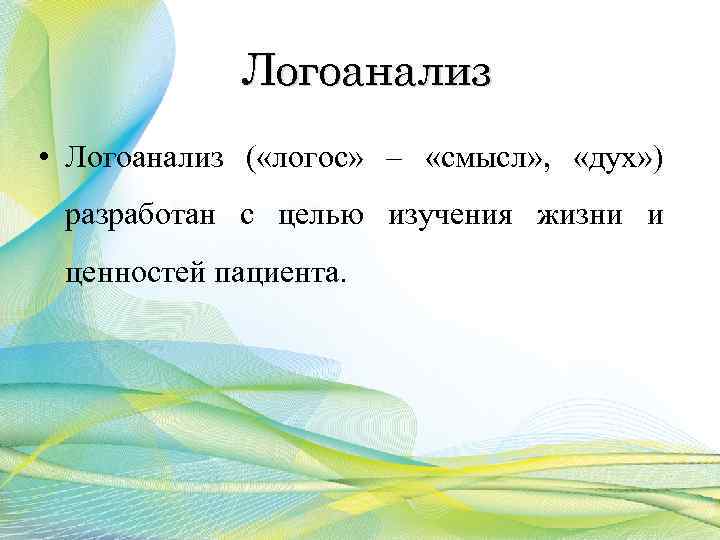 Логоанализ

• Логоанализ («логос» – «смысл», «дух») разработан с целью изучения жизни и ценностей пациента.